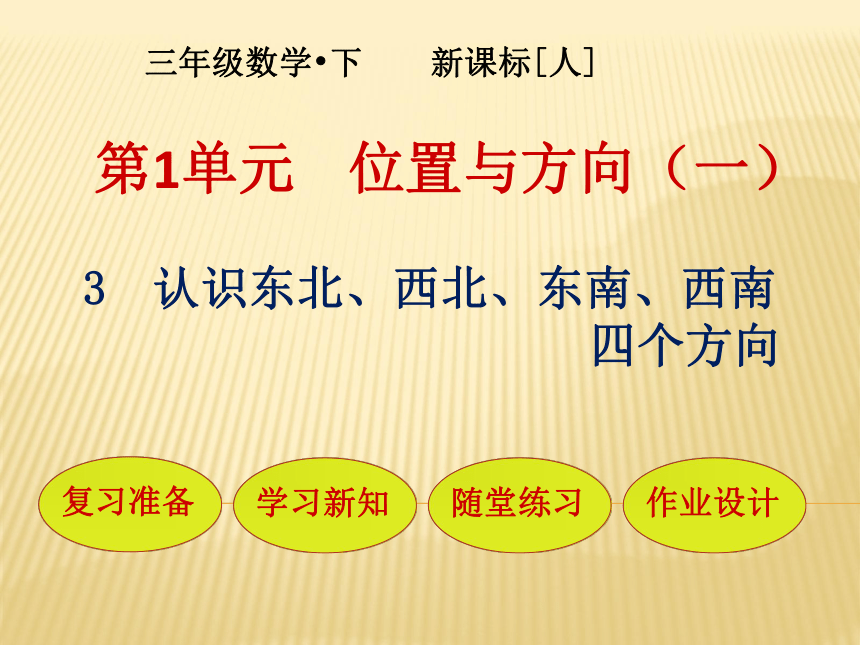 三年级数学•下　　新课标[人]

第1单元　位置与方向（一）

3　认识东北、西北、东南、西南四个方向

复习准备

学习新知

随堂练习

作业设计